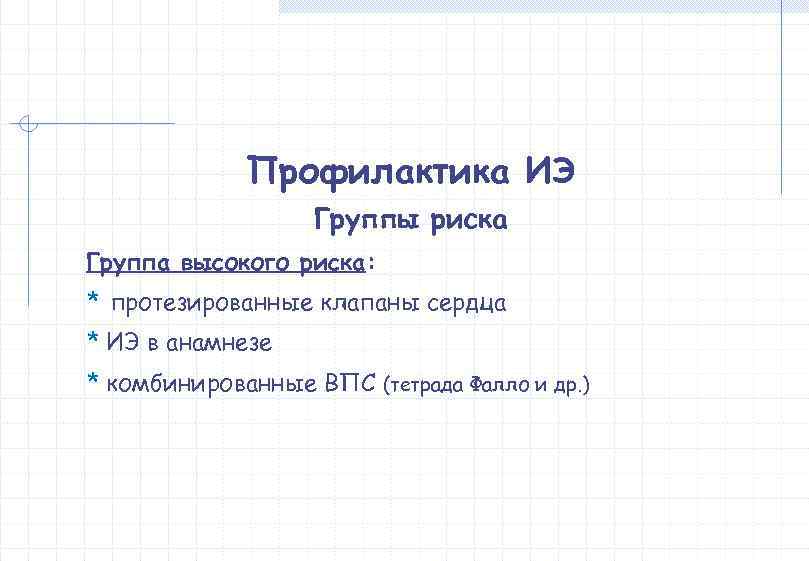 Профилактика ИЭ

Группы риска

Группа высокого риска:

* протезированные клапаны сердца

* ИЭ в анамнезе

* комбинированные ВПС (тетрада Фалло и др.)